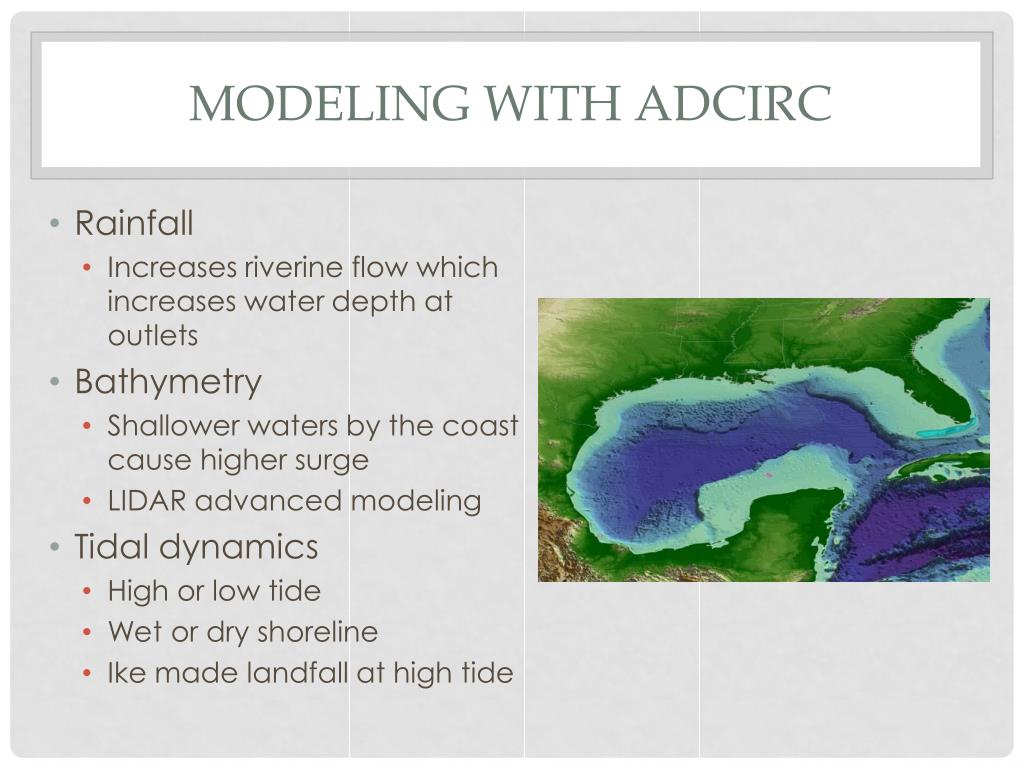 MODELING WITH ADCIRC

• Rainfall
  • Increases riverine flow which increases water depth at outlets
• Bathymetry
  • Shallower waters by the coast cause higher surge
  • LIDAR advanced modeling
• Tidal dynamics
  • High or low tide
  • Wet or dry shoreline
  • Ike made landfall at high tide